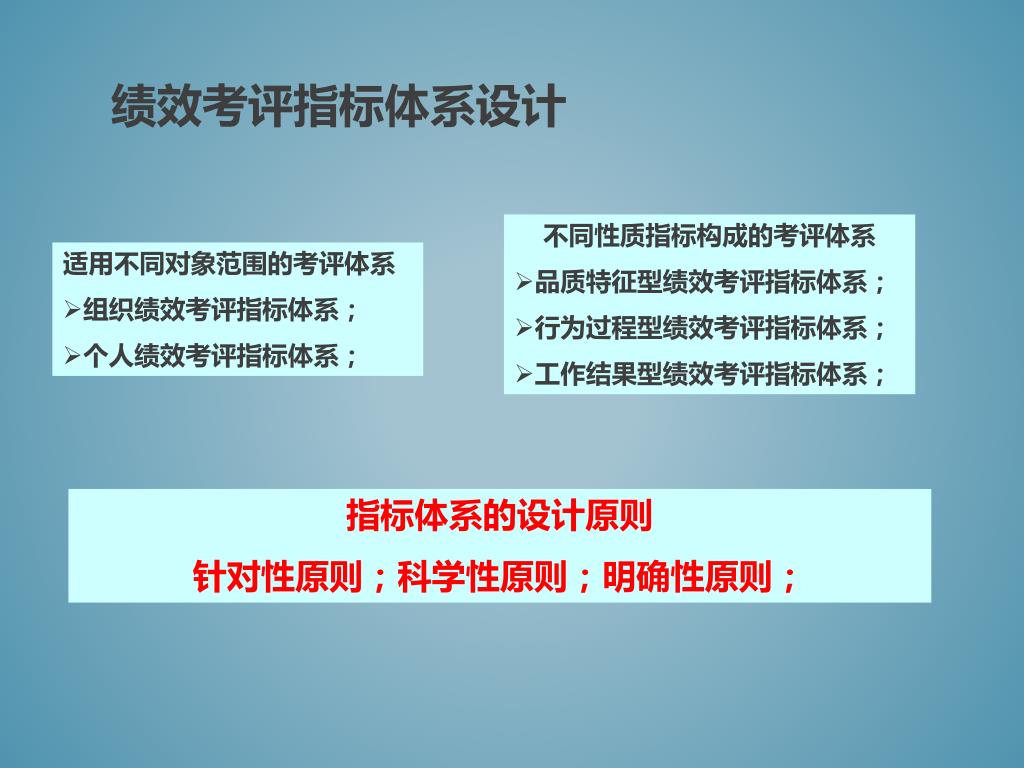 绩效考评指标体系设计

适用不同对象范围的考评体系
➢组织绩效考评指标体系；
➢个人绩效考评指标体系；

不同性质指标构成的考评体系
➢品质特征型绩效考评指标体系；
➢行为过程型绩效考评指标体系；
➢工作结果型绩效考评指标体系；

指标体系的设计原则
针对性原则；科学性原则；明确性原则；